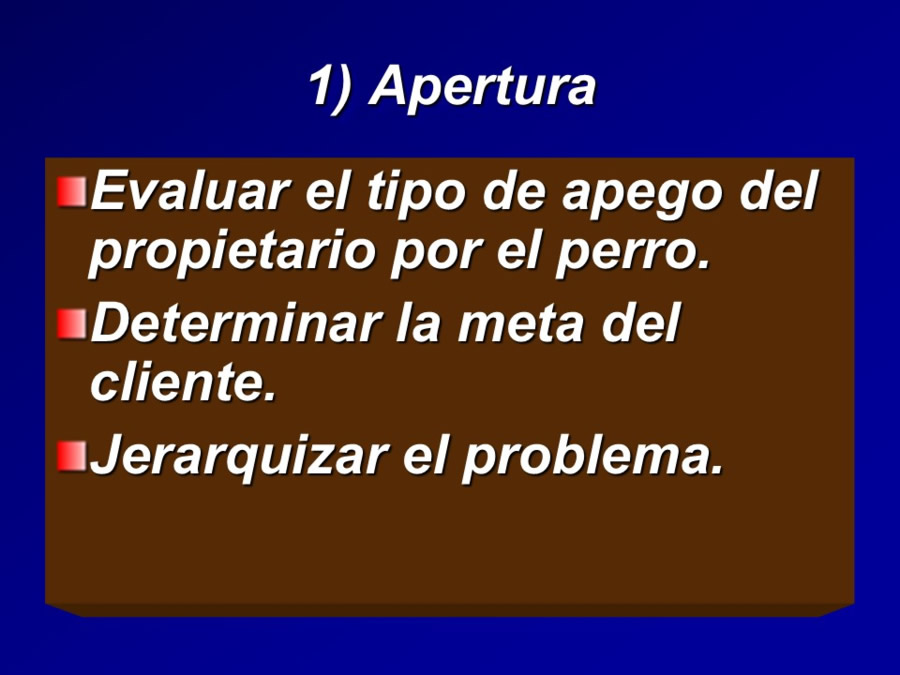 1) Apertura

Evaluar el tipo de apego del propietario por el perro.

Determinar la meta del cliente.

Jerarquizar el problema.